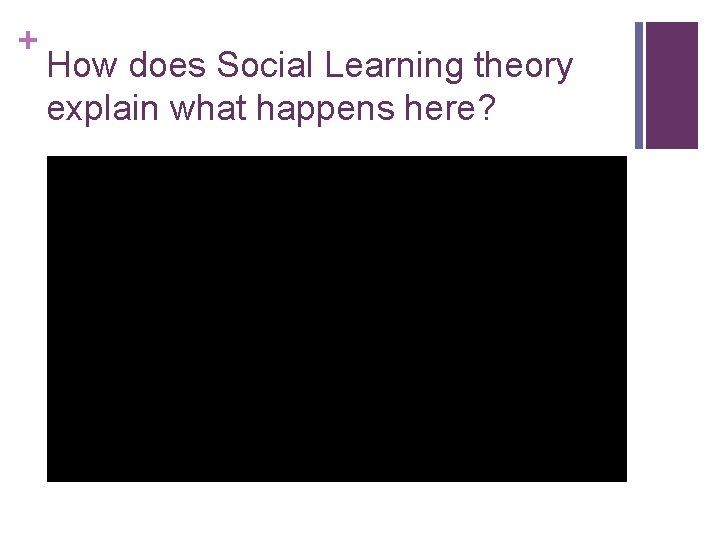 +
How does Social Learning theory explain what happens here?